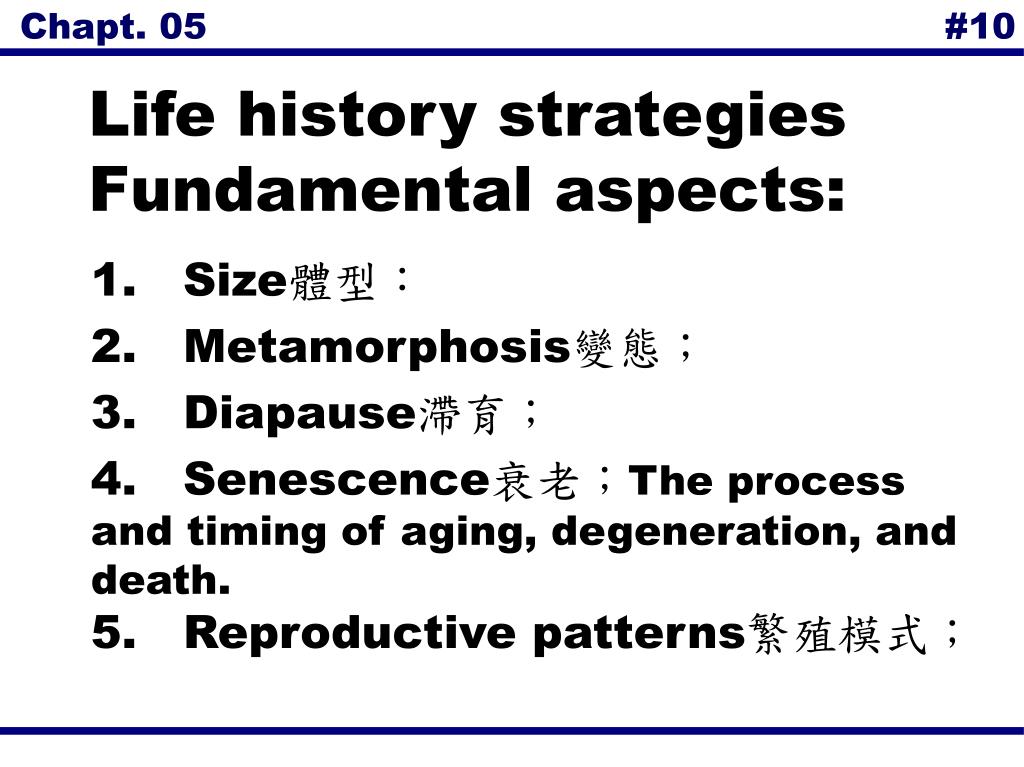 Chapt. 05 #10

Life history strategies Fundamental aspects:

1. Size體型：

2. Metamorphosis變態；

3. Diapause滯育；

4. Senescence衰老；The process and timing of aging, degeneration, and death.

5. Reproductive patterns繁殖模式；